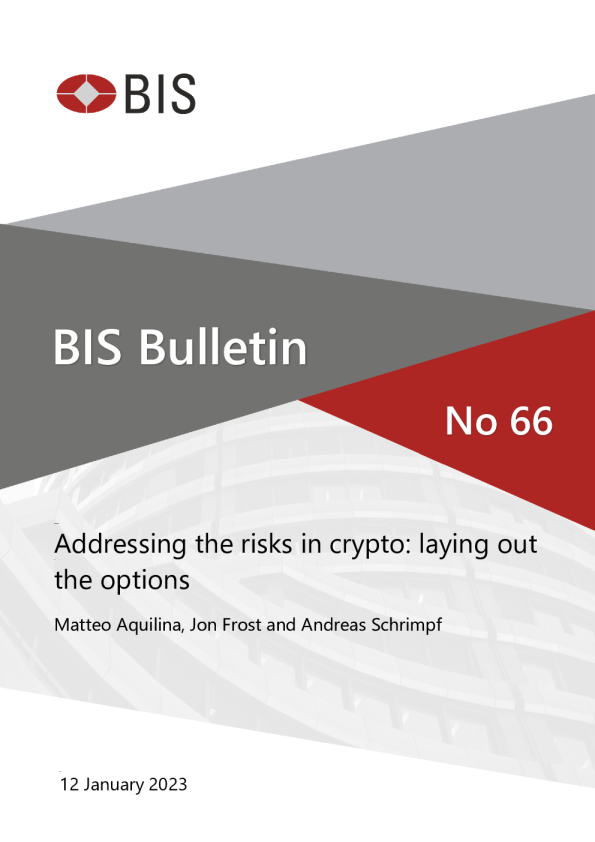 BIS

BIS Bulletin

No 66

Addressing the risks in crypto: laying out the options

Matteo Aquilina, Jon Frost and Andreas Schrimpf

12 January 2023